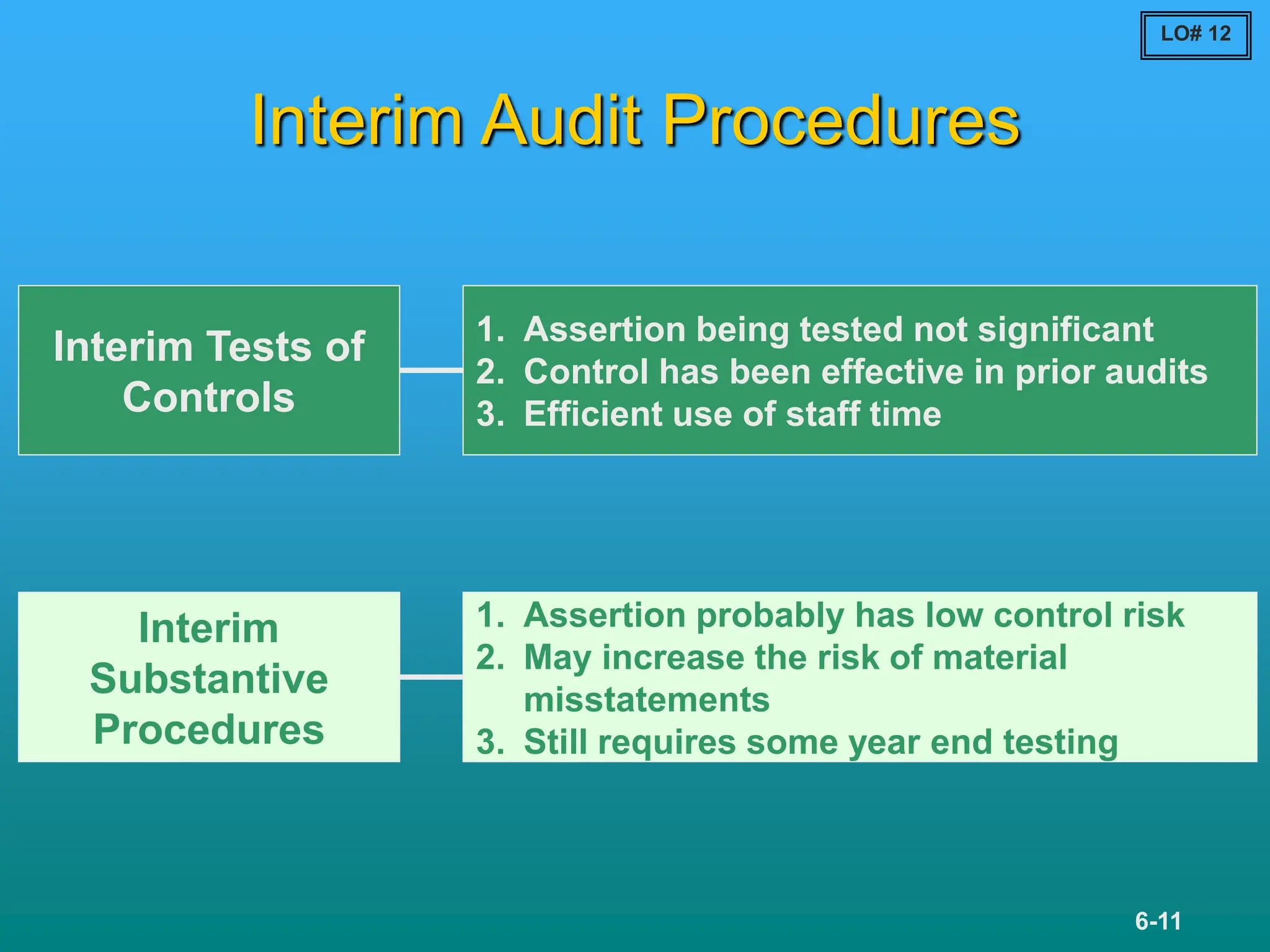 LO# 12

Interim Audit Procedures

Interim Tests of Controls

1. Assertion being tested not significant
2. Control has been effective in prior audits
3. Efficient use of staff time

Interim Substantive Procedures

1. Assertion probably has low control risk
2. May increase the risk of material misstatements
3. Still requires some year end testing

6-11